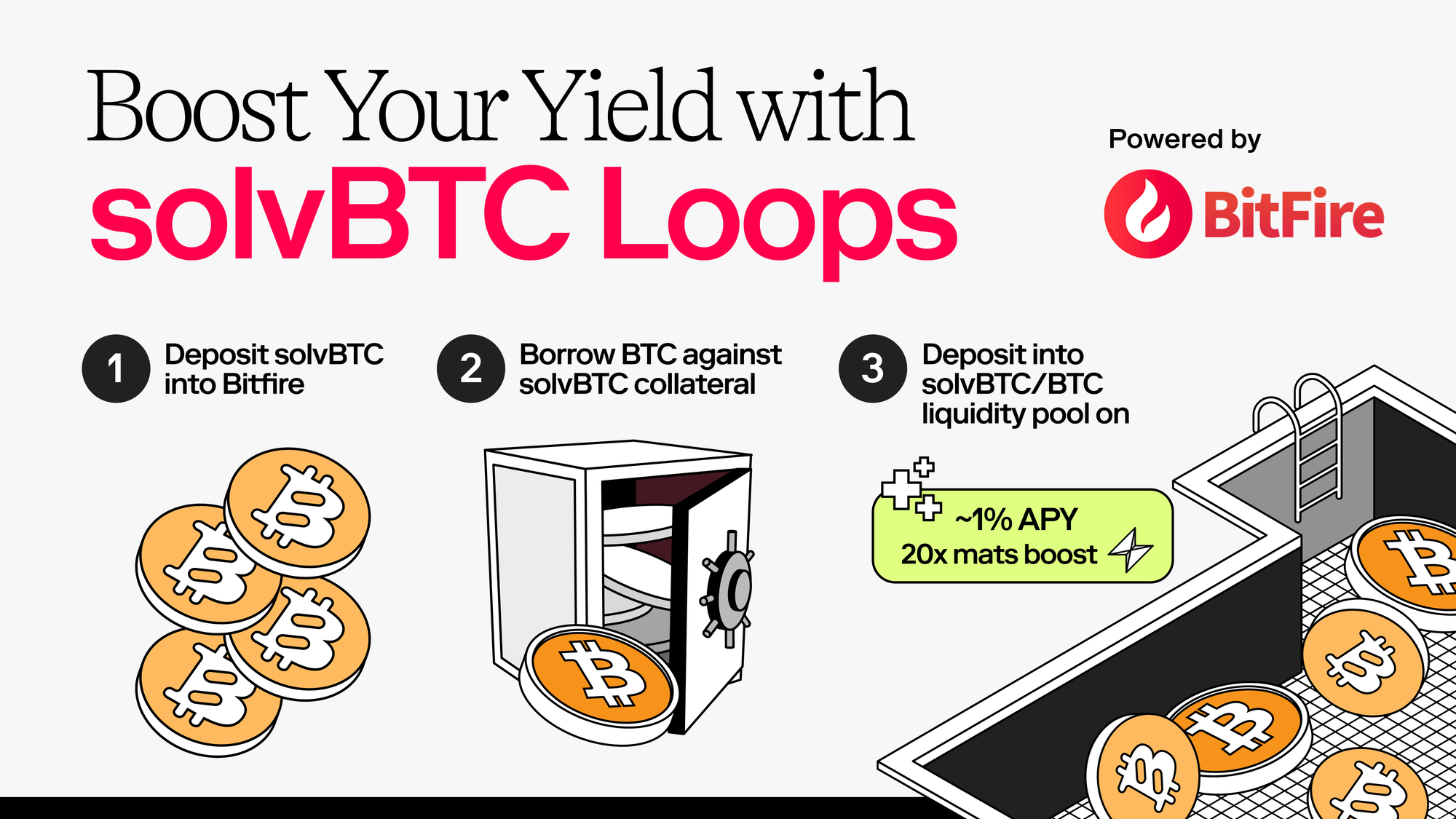 Boost Your Yield with
solvBTC Loops

Powered by
BitFire

1 Deposit solvBTC into Bitfire

2 Borrow BTC against solvBTC collateral

3 Deposit into solvBTC/BTC liquidity pool on

~1% APY
20x mats boost